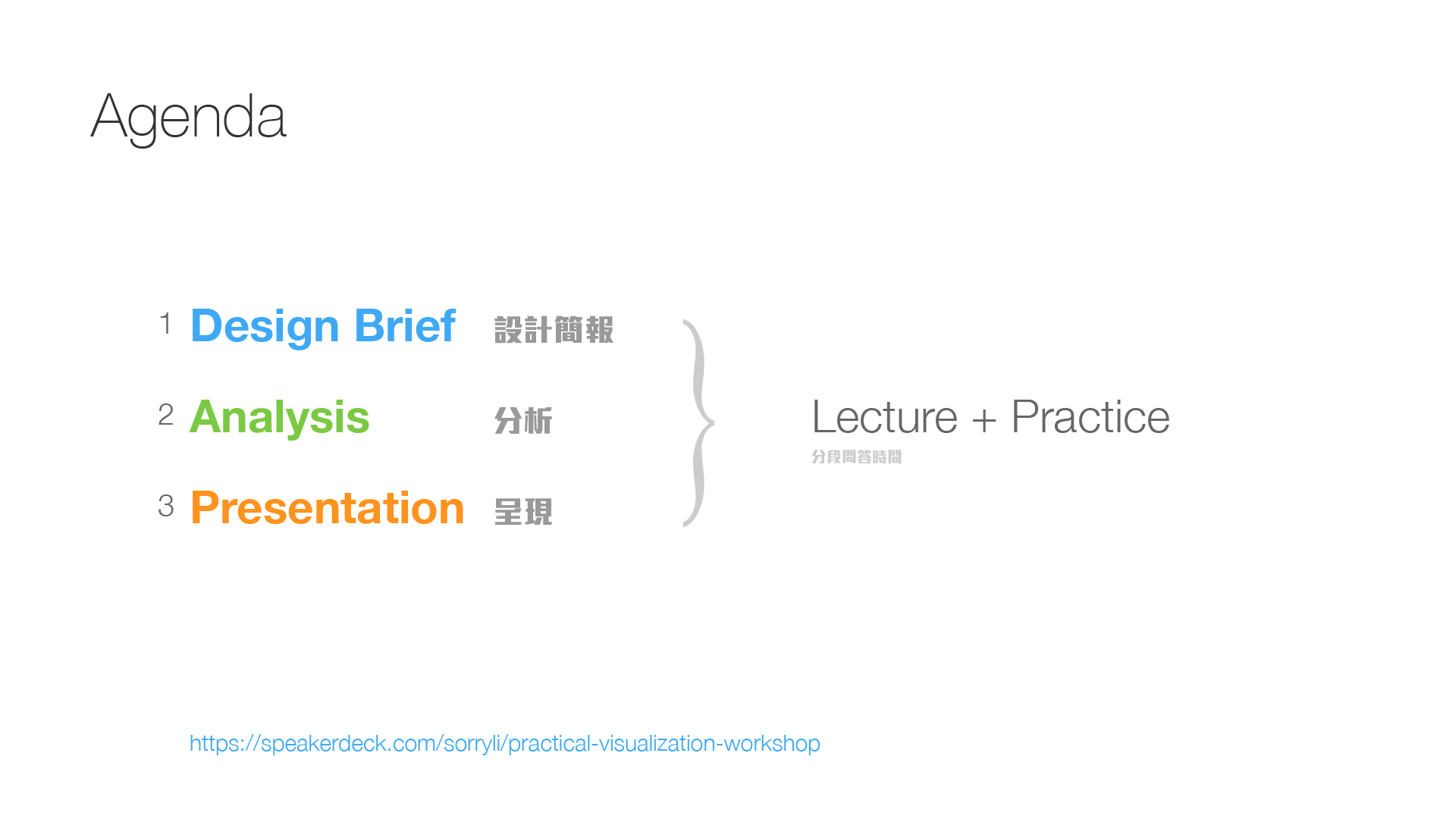 Agenda

1 Design Brief 設計簡報

2 Analysis 分析

3 Presentation 呈現

Lecture + Practice
分段問答時間

https://speakerdeck.com/sorryli/practical-visualization-workshop